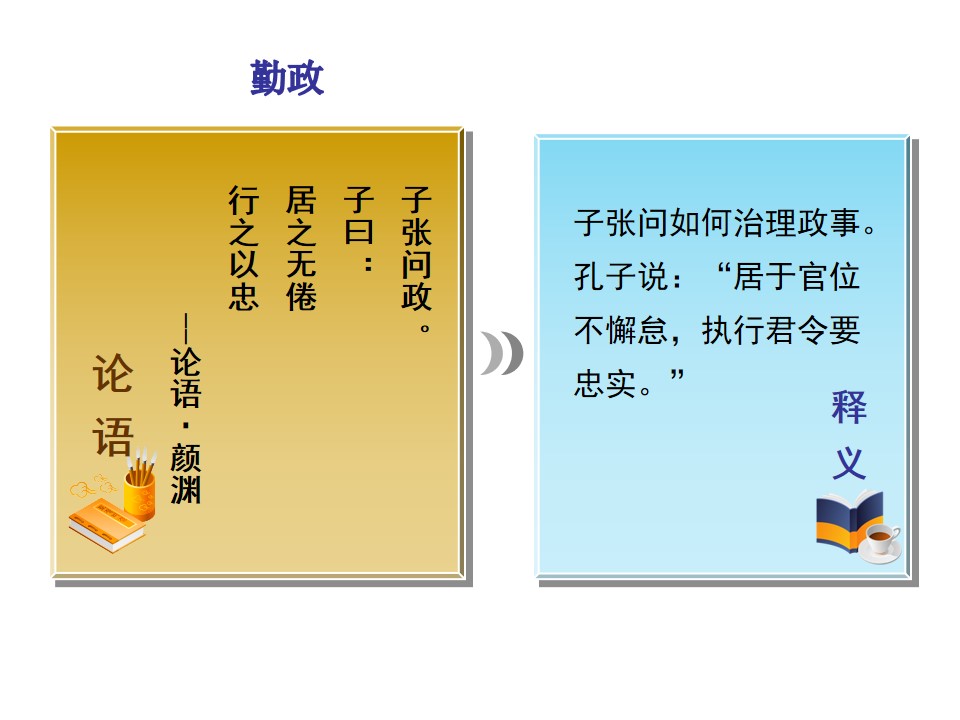 勤政

子张问政。
子曰：
居之无倦
行之以忠
——论语·颜渊

论语

子张问如何治理政事。孔子说：“居于官位不懈怠，执行君令要忠实。”

释义